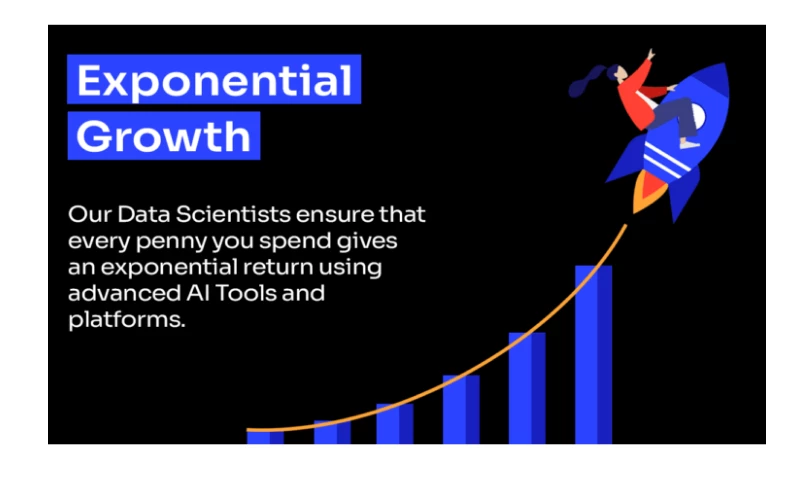 Exponential Growth

Our Data Scientists ensure that every penny you spend gives an exponential return using advanced AI Tools and platforms.